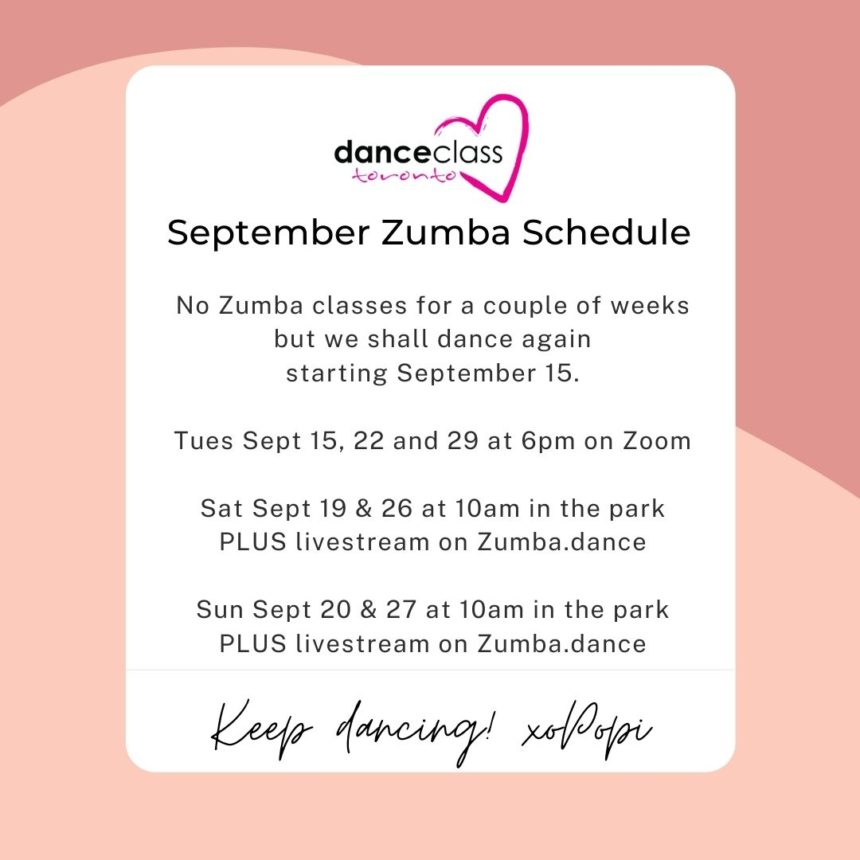 danceclass
toronto

September Zumba Schedule

No Zumba classes for a couple of weeks but we shall dance again starting September 15.

Tues Sept 15, 22 and 29 at 6pm on Zoom

Sat Sept 19 & 26 at 10am in the park PLUS livestream on Zumba.dance

Sun Sept 20 & 27 at 10am in the park PLUS livestream on Zumba.dance

Keep dancing! xoPopi